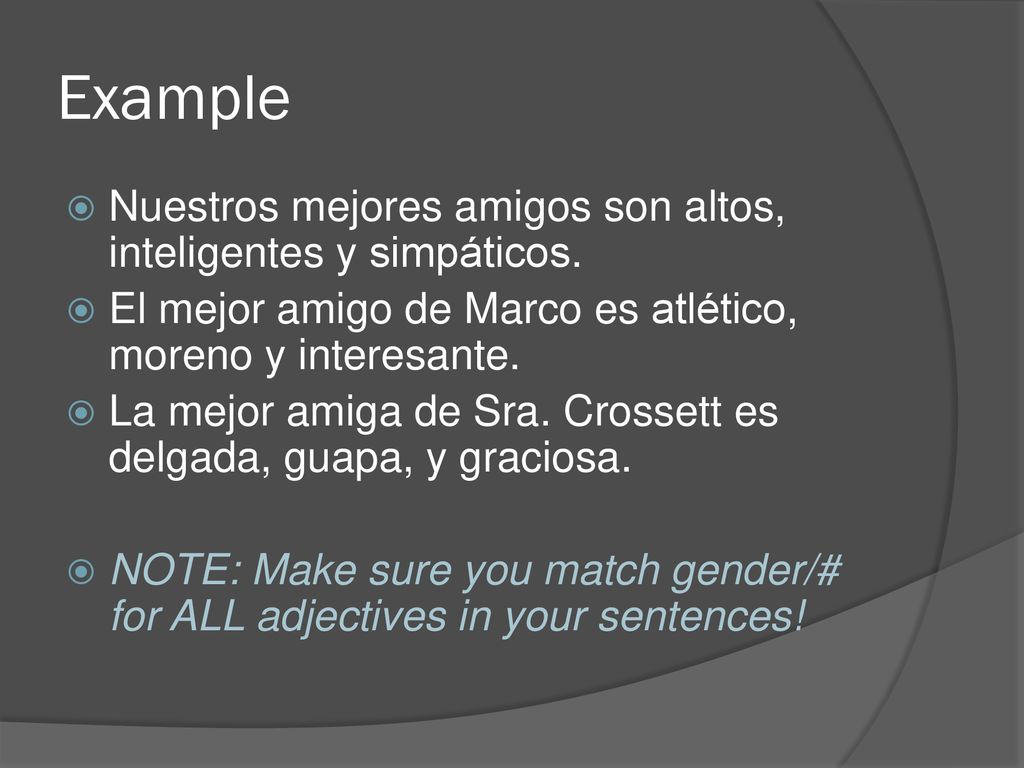 Example

Nuestros mejores amigos son altos, inteligentes y simpáticos.

El mejor amigo de Marco es atlético, moreno y interesante.

La mejor amiga de Sra. Crossett es delgada, guapa, y graciosa.

NOTE: Make sure you match gender/# for ALL adjectives in your sentences!